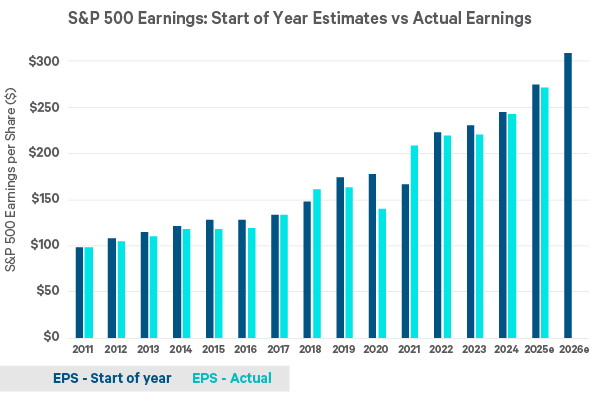 S&P 500 Earnings: Start of Year Estimates vs Actual Earnings

S&P 500 Earnings per Share ($)

$300
$250
$200
$150
$100
$50
$0

2011 2012 2013 2014 2015 2016 2017 2018 2019 2020 2021 2022 2023 2024 2025e 2026e

EPS - Start of year EPS - Actual